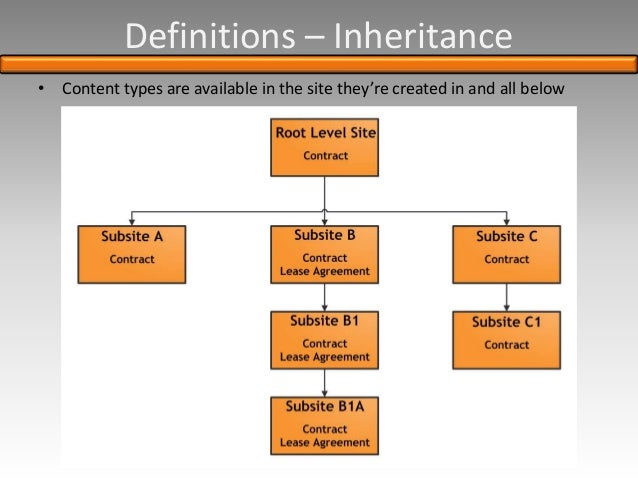 Definitions – Inheritance

• Content types are available in the site they're created in and all below

Root Level Site
Contract

Subsite A
Contract

Subsite B
Contract
Lease Agreement

Subsite C
Contract

Subsite B1
Contract
Lease Agreement

Subsite C1
Contract

Subsite B1A
Contract
Lease Agreement